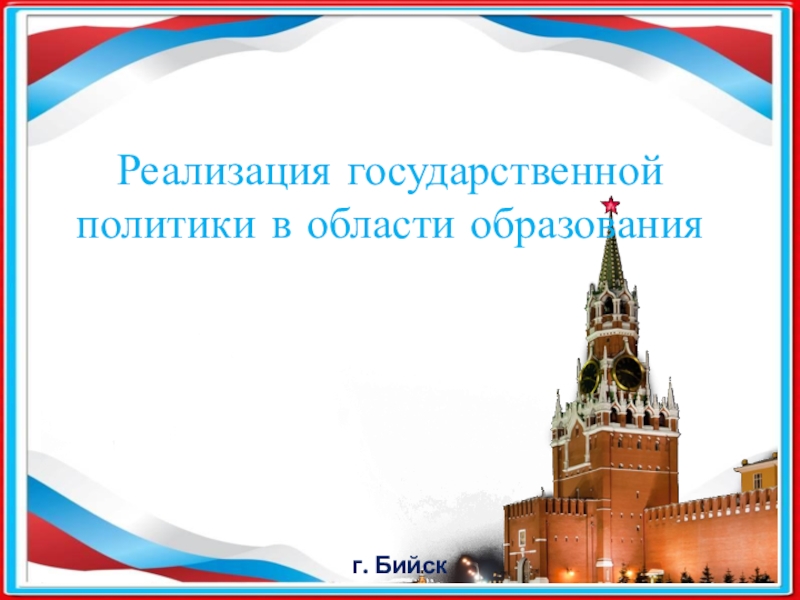 Реализация государственной политики в области образования

г. Бийск